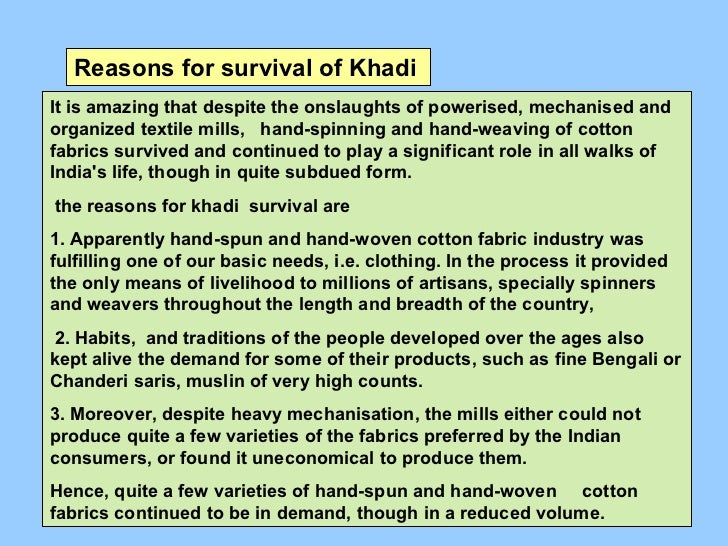 Reasons for survival of Khadi

It is amazing that despite the onslaughts of powerised, mechanised and organized textile mills, hand-spinning and hand-weaving of cotton fabrics survived and continued to play a significant role in all walks of India's life, though in quite subdued form.

the reasons for khadi survival are

1. Apparently hand-spun and hand-woven cotton fabric industry was fulfilling one of our basic needs, i.e. clothing. In the process it provided the only means of livelihood to millions of artisans, specially spinners and weavers throughout the length and breadth of the country,

2. Habits, and traditions of the people developed over the ages also kept alive the demand for some of their products, such as fine Bengali or Chanderi saris, muslin of very high counts.

3. Moreover, despite heavy mechanisation, the mills either could not produce quite a few varieties of the fabrics preferred by the Indian consumers, or found it uneconomical to produce them.

Hence, quite a few varieties of hand-spun and hand-woven cotton fabrics continued to be in demand, though in a reduced volume.